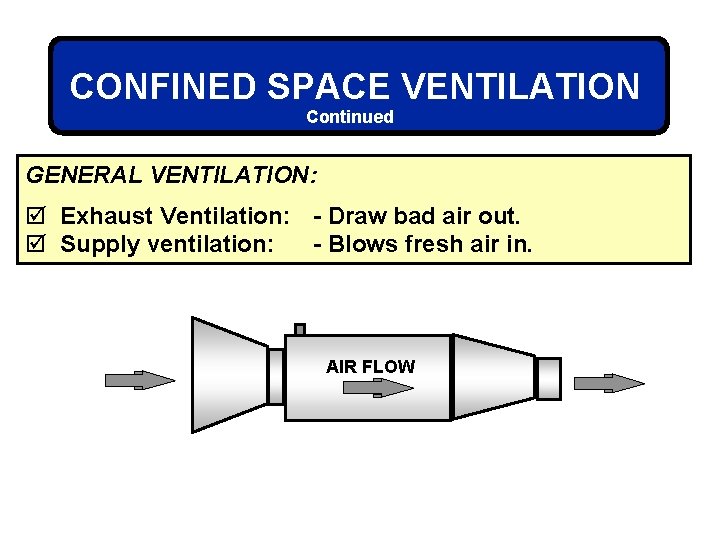 CONFINED SPACE VENTILATION
Continued

GENERAL VENTILATION:

☑ Exhaust Ventilation: - Draw bad air out.
☑ Supply ventilation: - Blows fresh air in.

AIR FLOW